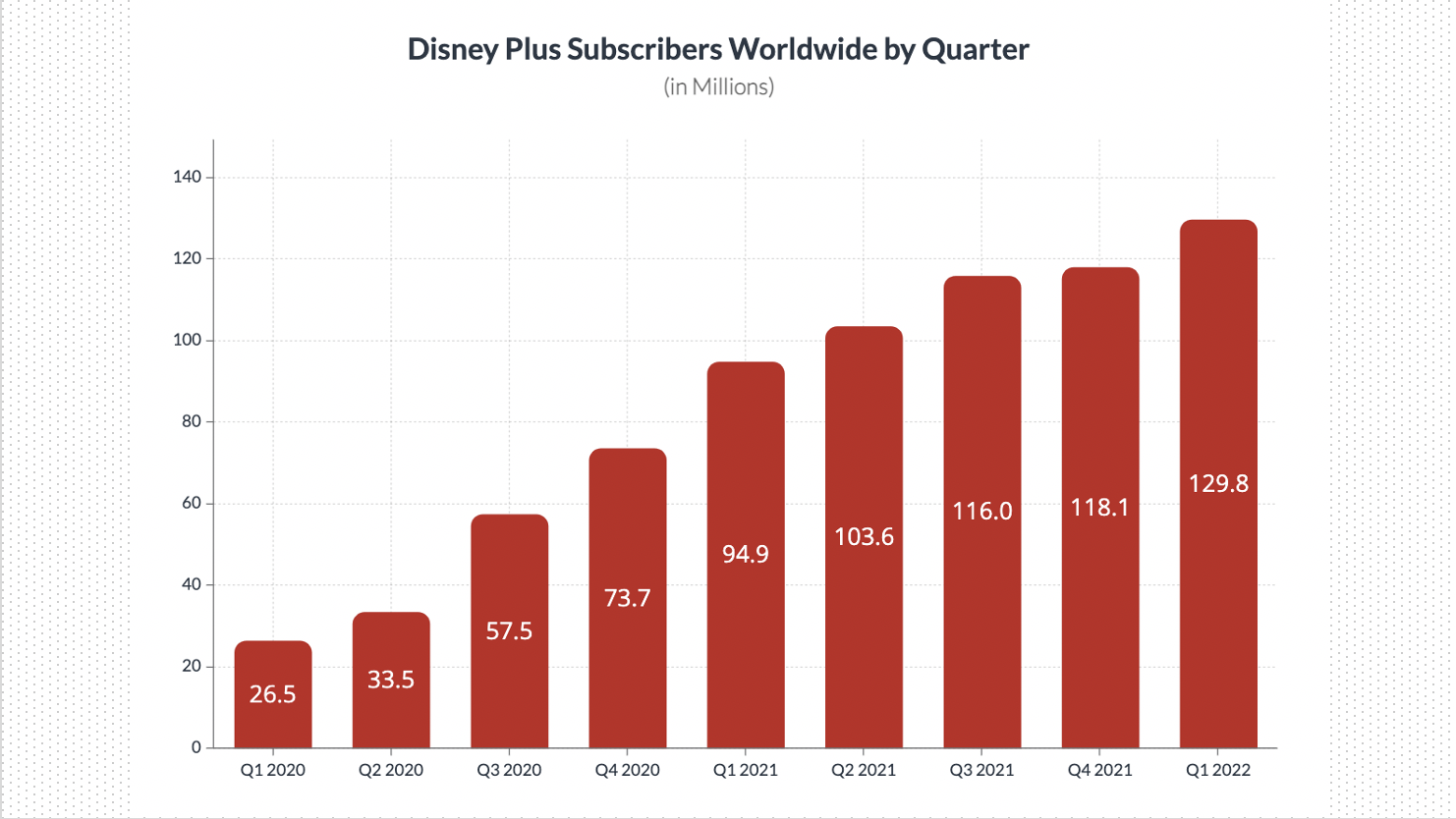 Disney Plus Subscribers Worldwide by Quarter
(in Millions)

140
120
100
80
60
40
20
0

26.5
33.5
57.5
73.7
94.9
103.6
116.0
118.1
129.8

Q1 2020
Q2 2020
Q3 2020
Q4 2020
Q1 2021
Q2 2021
Q3 2021
Q4 2021
Q1 2022